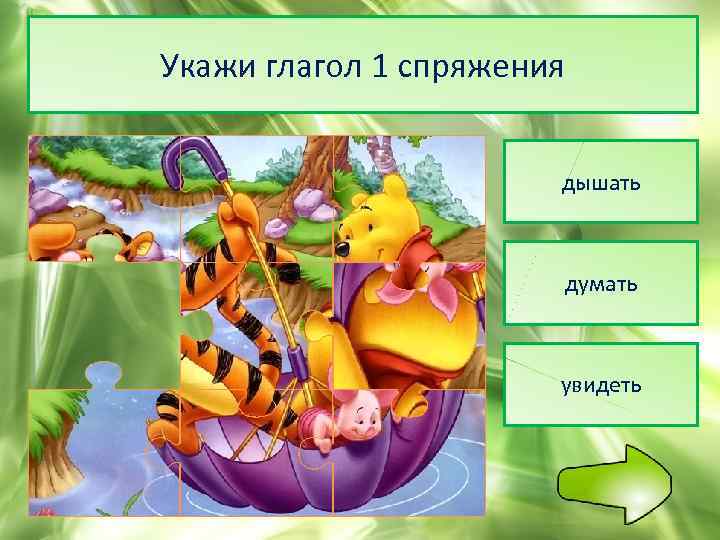 Укажи глагол 1 спряжения

дышать

думать

увидеть